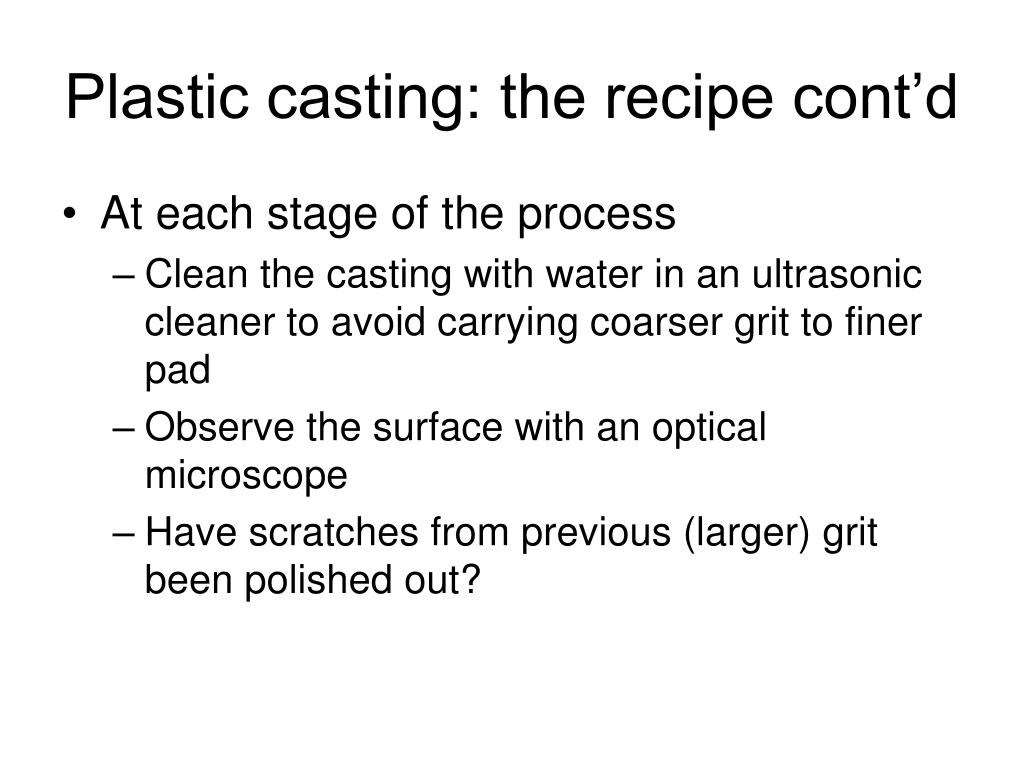 Plastic casting: the recipe cont’d

• At each stage of the process
– Clean the casting with water in an ultrasonic cleaner to avoid carrying coarser grit to finer pad
– Observe the surface with an optical microscope
– Have scratches from previous (larger) grit been polished out?